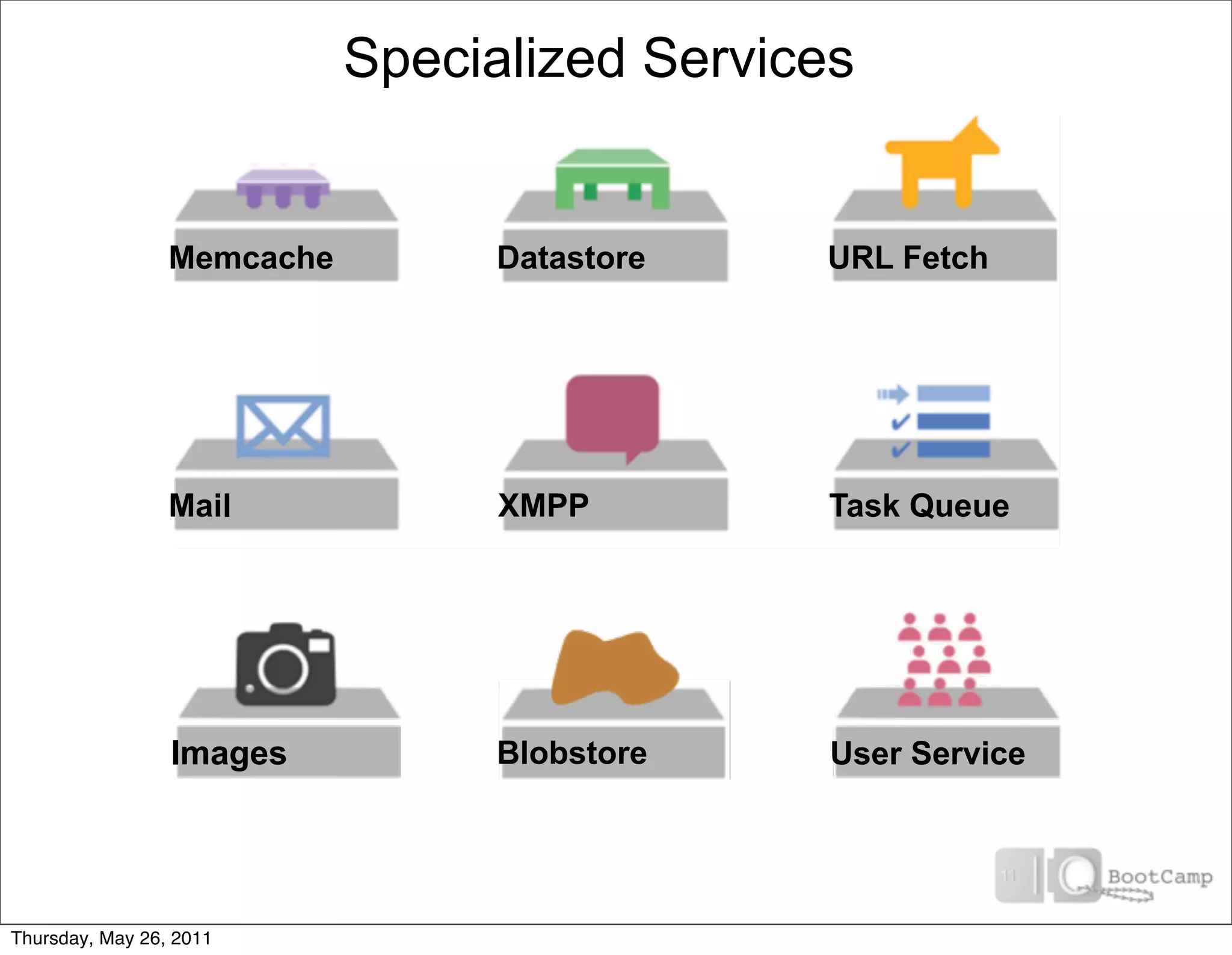 Specialized Services

Memcache

Datastore

URL Fetch

Mail

XMPP

Task Queue

Images

Blobstore

User Service

IO BootCamp

Thursday, May 26, 2011